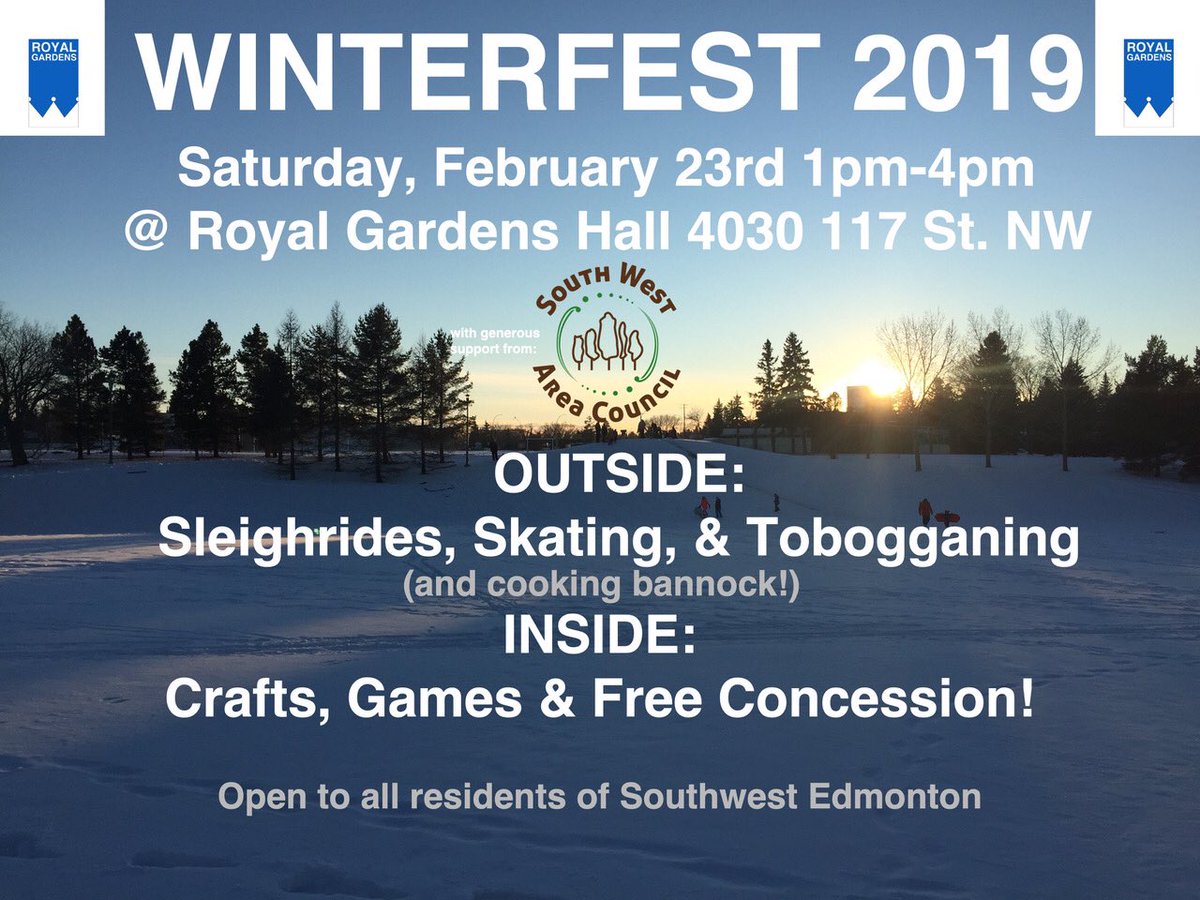 ROYAL GARDENS

WINTERFEST 2019

ROYAL GARDENS

Saturday, February 23rd 1pm-4pm
@ Royal Gardens Hall 4030 117 St. NW

with generous support from:

SOUTH WEST Area Council

OUTSIDE:
Sleighrides, Skating, & Tobogganing
(and cooking bannock!)
INSIDE:
Crafts, Games & Free Concession!

Open to all residents of Southwest Edmonton